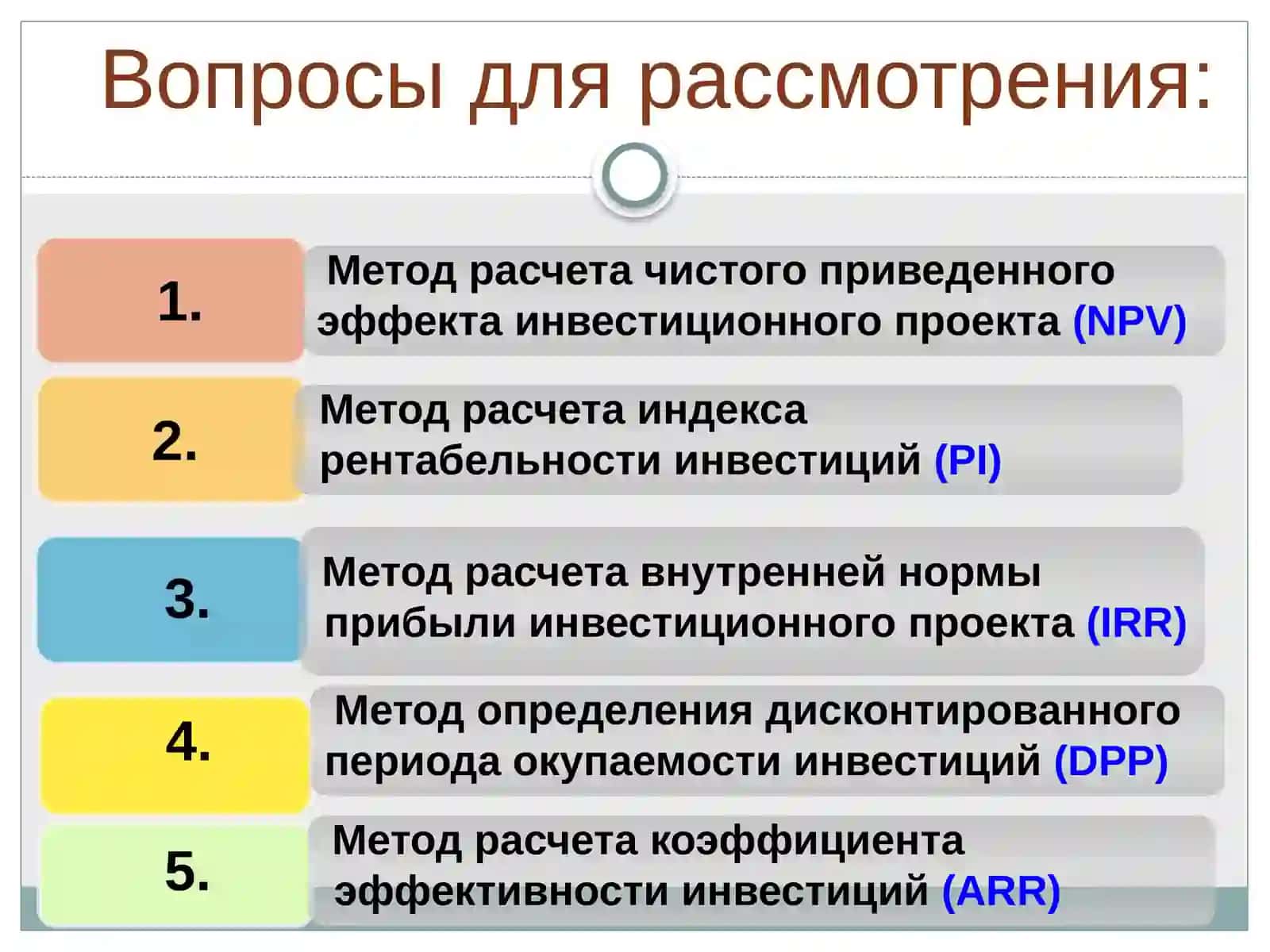 Вопросы для рассмотрения:

1. Метод расчета чистого приведенного эффекта инвестиционного проекта (NPV)

2. Метод расчета индекса рентабельности инвестиций (PI)

3. Метод расчета внутренней нормы прибыли инвестиционного проекта (IRR)

4. Метод определения дисконтированного периода окупаемости инвестиций (DPP)

5. Метод расчета коэффициента эффективности инвестиций (ARR)